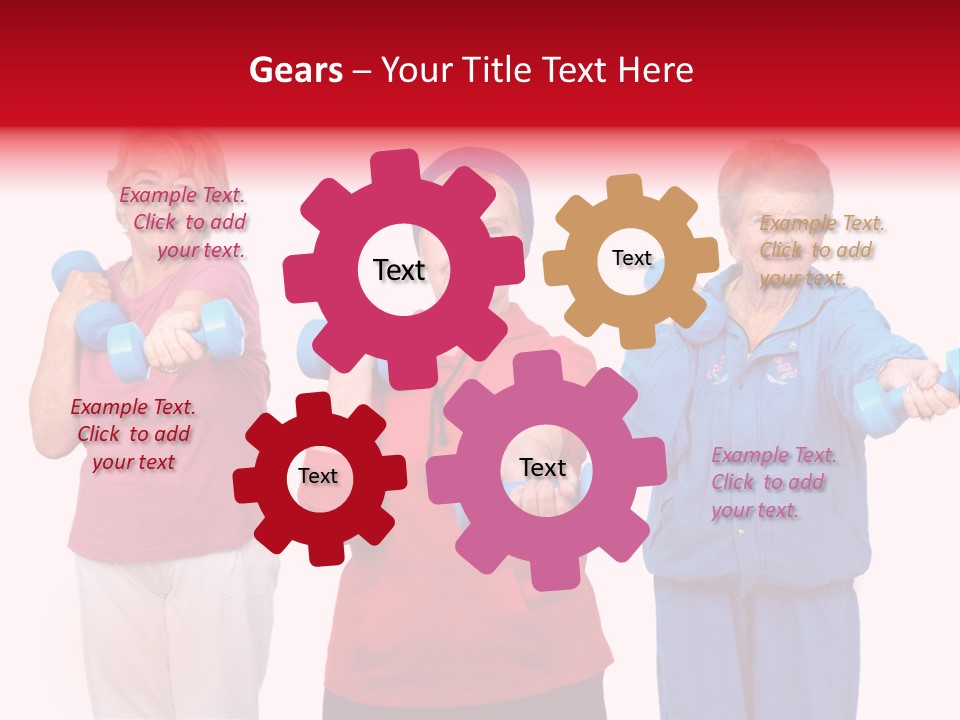 Gears – Your Title Text Here

Example Text. Click to add your text.

Text

Text

Example Text. Click to add your text.

Example Text. Click to add your text

Text

Text

Example Text. Click to add your text.